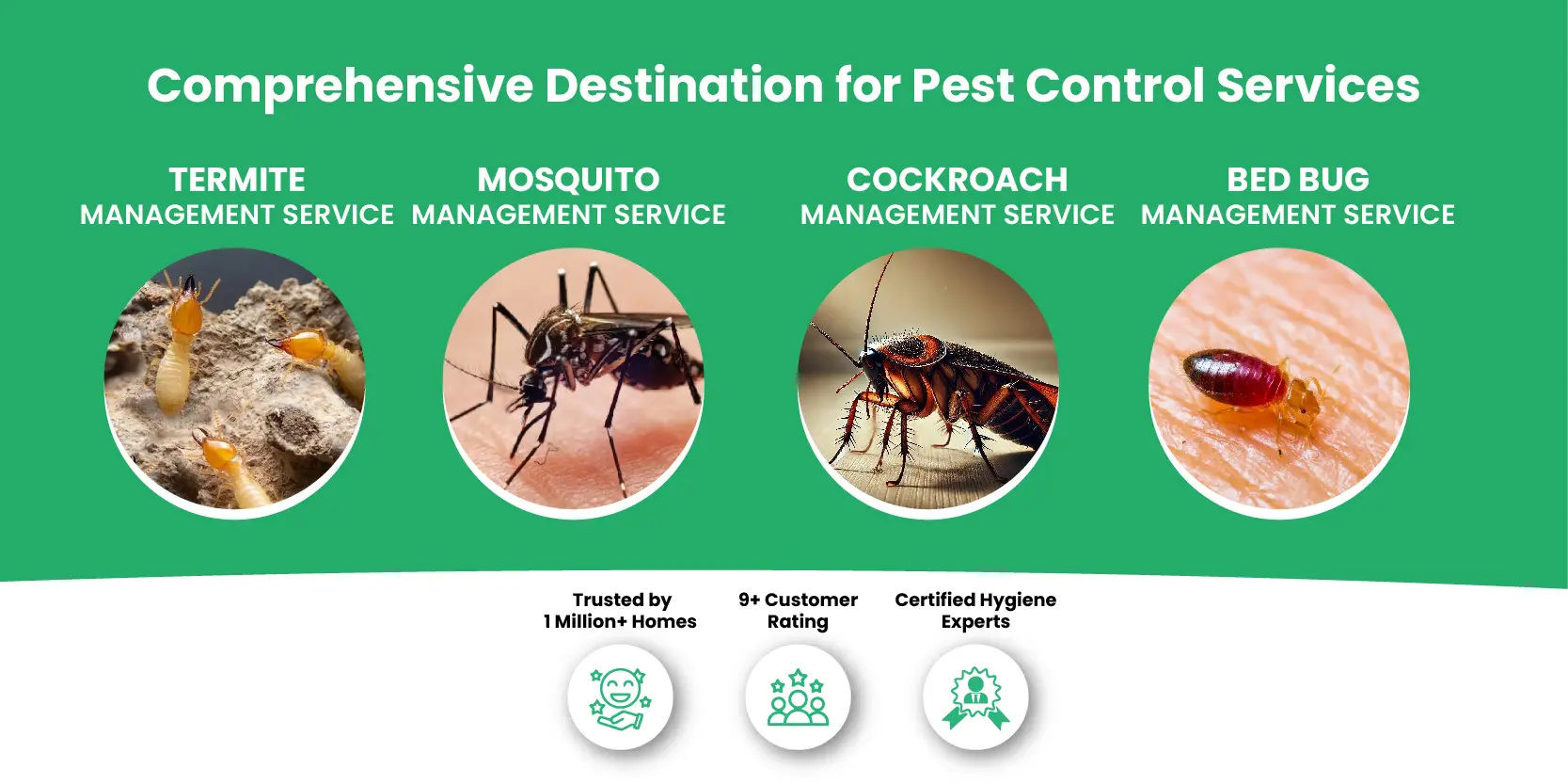 Comprehensive Destination for Pest Control Services

TERMITE
MANAGEMENT SERVICE

MOSQUITO
MANAGEMENT SERVICE

COCKROACH
MANAGEMENT SERVICE

BED BUG
MANAGEMENT SERVICE

Trusted by
1 Million+ Homes

9+ Customer
Rating

Certified Hygiene
Experts